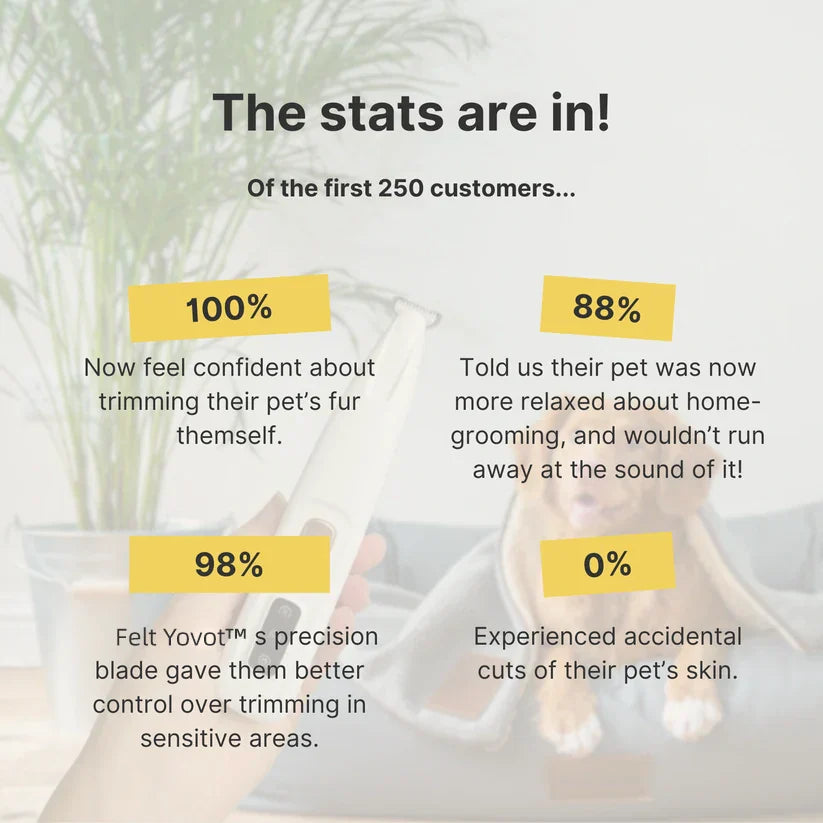 The stats are in!

Of the first 250 customers...

100%

Now feel confident about trimming their pet's fur themself.

88%

Told us their pet was now more relaxed about home-grooming, and wouldn't run away at the sound of it!

98%

Felt Yovot™ s precision blade gave them better control over trimming in sensitive areas.

0%

Experienced accidental cuts of their pet's skin.